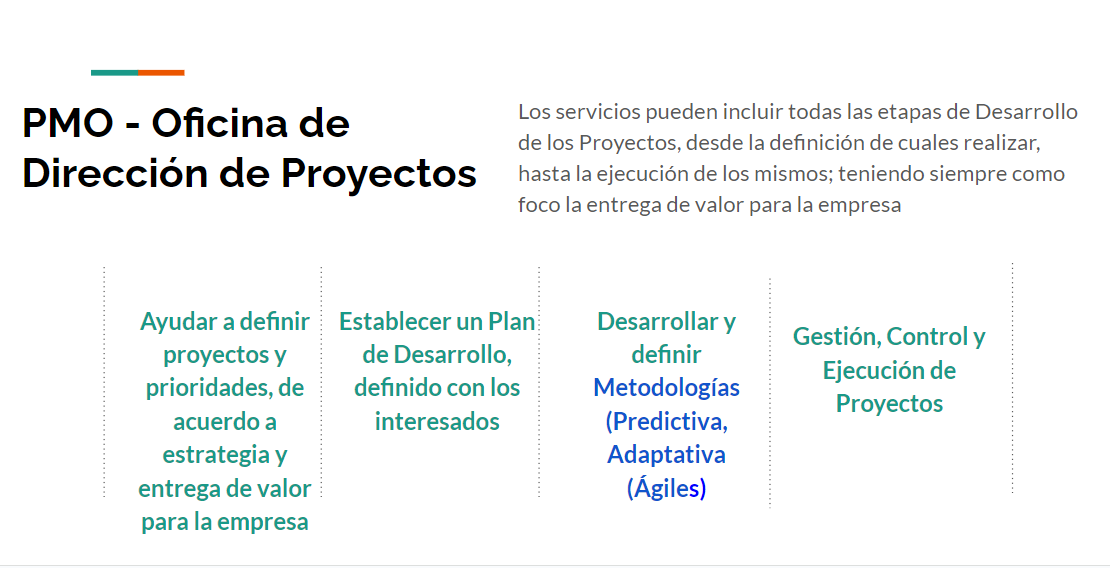 PMO - Oficina de Dirección de Proyectos

Los servicios pueden incluir todas las etapas de Desarrollo de los Proyectos, desde la definición de cuales realizar, hasta la ejecución de los mismos; teniendo siempre como foco la entrega de valor para la empresa

Ayudar a definir proyectos y prioridades, de acuerdo a estrategia y entrega de valor para la empresa

Establecer un Plan de Desarrollo, definido con los interesados

Desarrollar y definir Metodologías (Predictiva, Adaptativa (Ágiles)

Gestión, Control y Ejecución de Proyectos